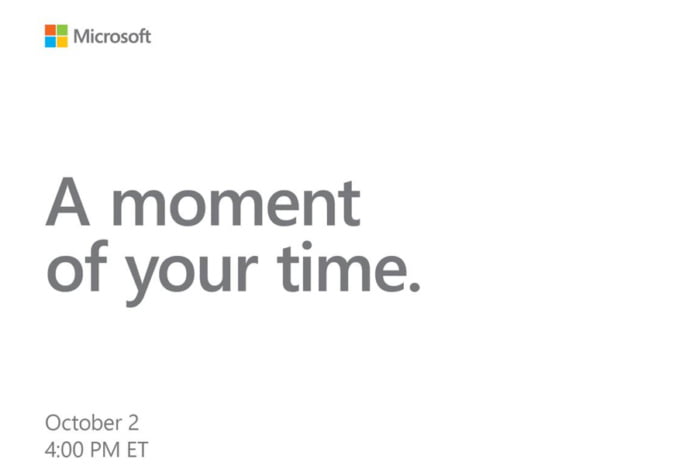 Microsoft

A moment of your time.

October 2
4:00 PM ET